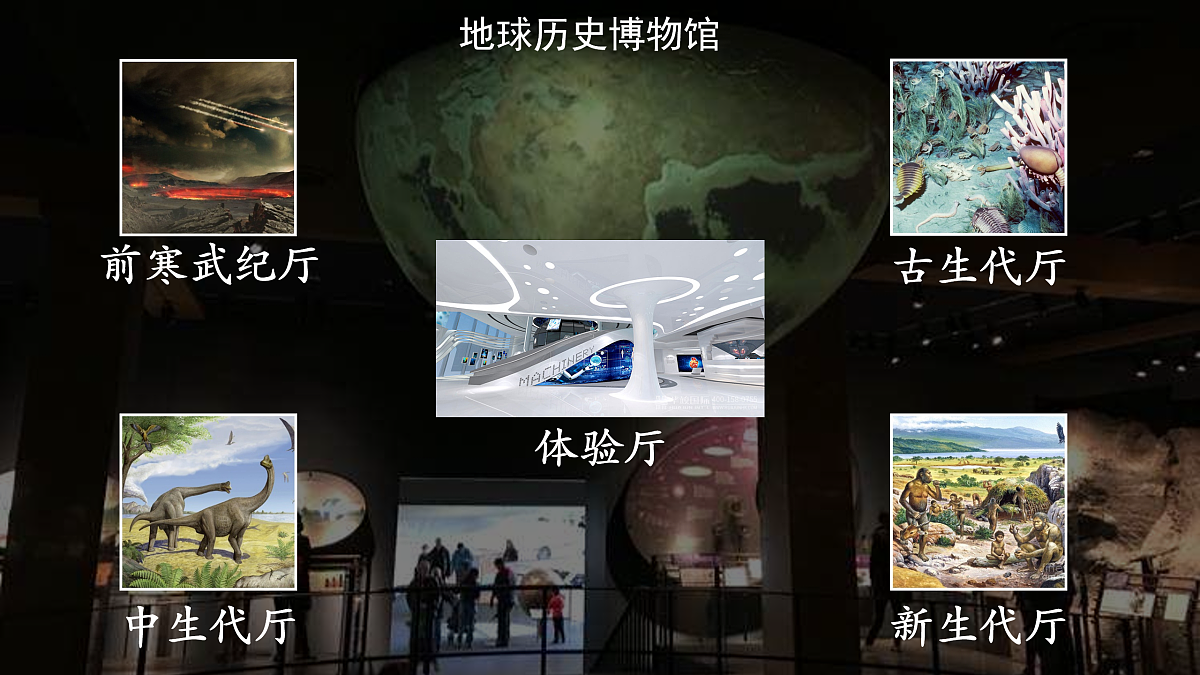 地球历史博物馆

前寒武纪厅

古生代厅

MACHINERY

体验厅

中生代厅

新生代厅